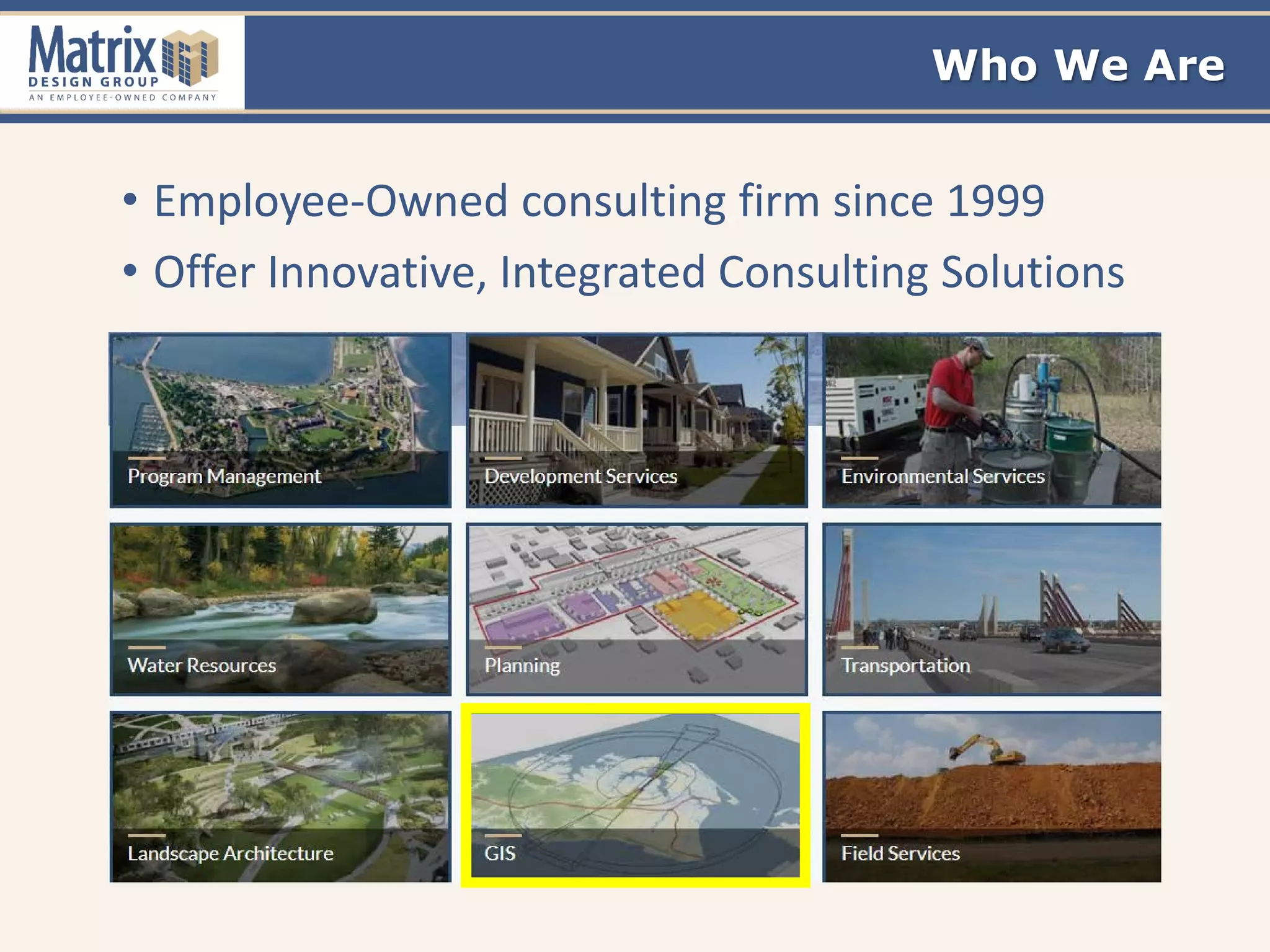 Matrix
DESIGN GROUP
AN EMPLOYEE-OWNED COMPANY

Who We Are

• Employee-Owned consulting firm since 1999
• Offer Innovative, Integrated Consulting Solutions

Program Management
Development Services
Environmental Services
Water Resources
Planning
Transportation
Landscape Architecture
GIS
Field Services